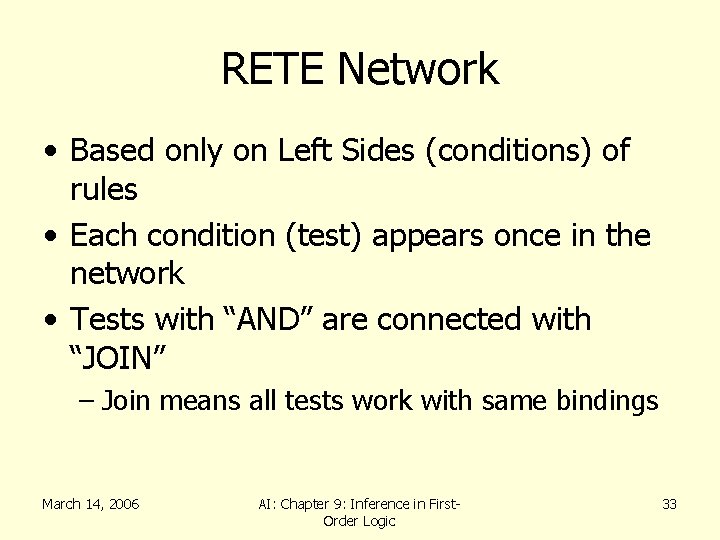 RETE Network

• Based only on Left Sides (conditions) of rules

• Each condition (test) appears once in the network

• Tests with “AND” are connected with “JOIN”

– Join means all tests work with same bindings

March 14, 2006

AI: Chapter 9: Inference in First-Order Logic

33